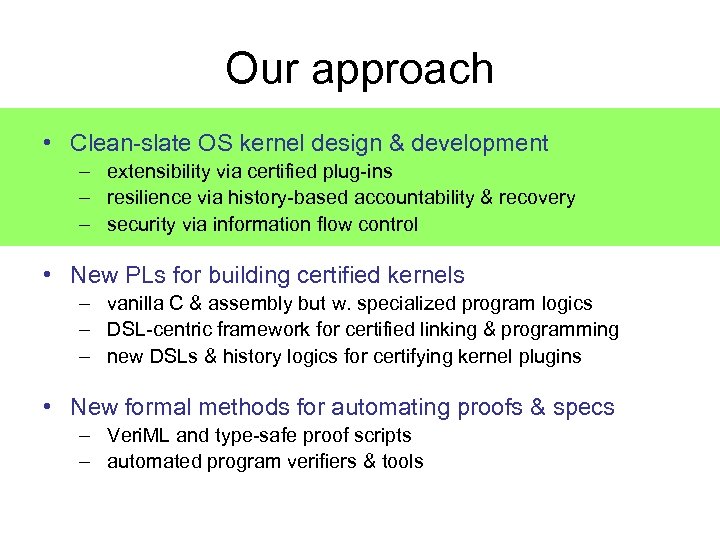 Our approach

• Clean-slate OS kernel design & development
– extensibility via certified plug-ins
– resilience via history-based accountability & recovery
– security via information flow control

• New PLs for building certified kernels
– vanilla C & assembly but w. specialized program logics
– DSL-centric framework for certified linking & programming
– new DSLs & history logics for certifying kernel plugins

• New formal methods for automating proofs & specs
– VeriML and type-safe proof scripts
– automated program verifiers & tools